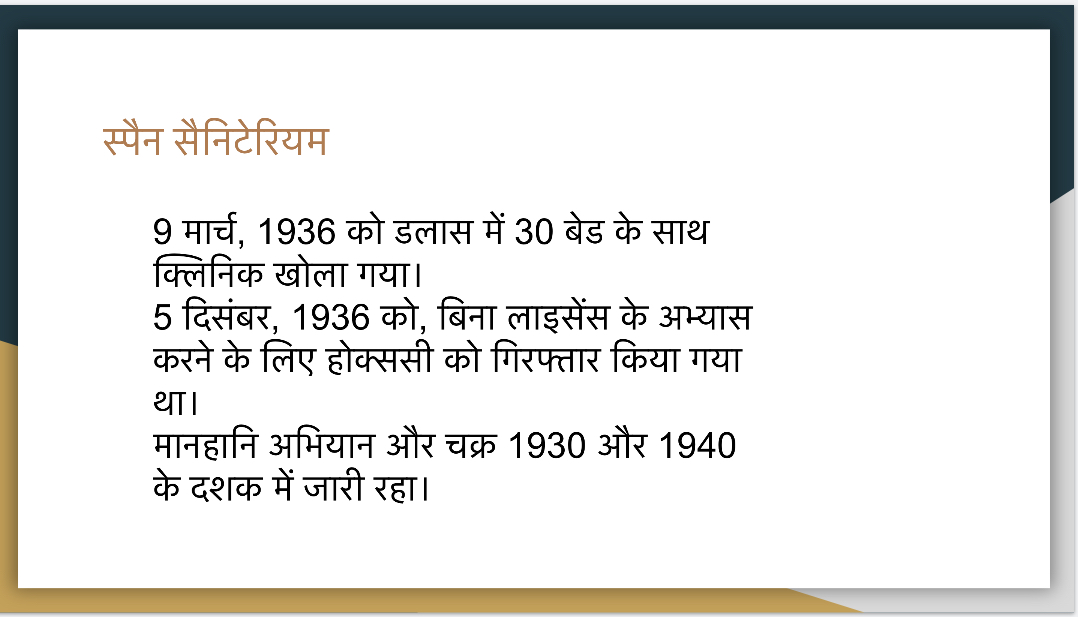 स्पैन सैनिटेरियम

9 मार्च, 1936 को डलास में 30 बेड के साथ क्लिनिक खोला गया।
5 दिसंबर, 1936 को, बिना लाइसेंस के अभ्यास करने के लिए होक्ससी को गिरफ्तार किया गया था।
मानहानि अभियान और चक्र 1930 और 1940 के दशक में जारी रहा।